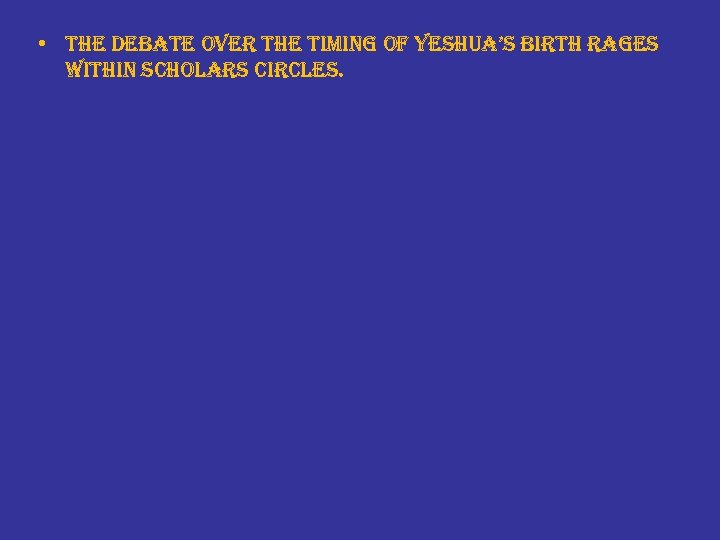 • THE DEBATE OVER THE TIMING OF YESHUA'S BIRTH RAGES WITHIN SCHOLARS CIRCLES.